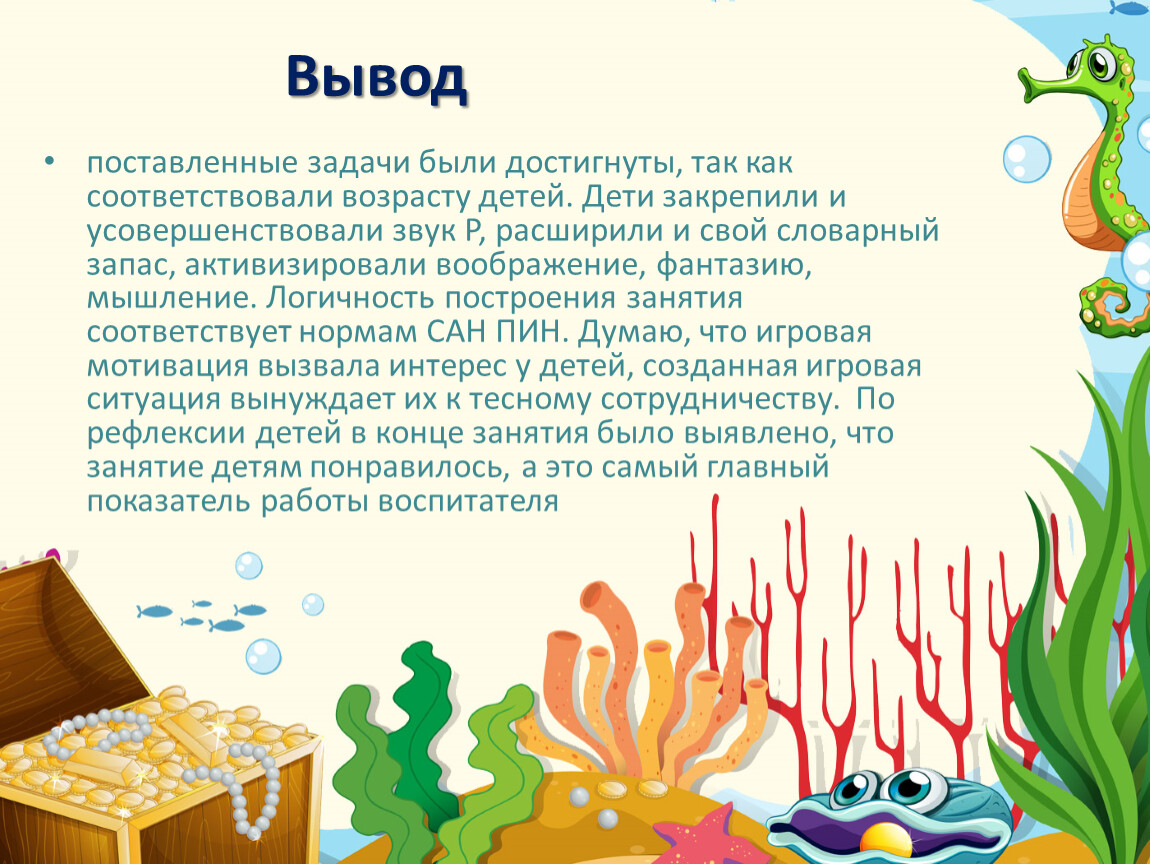 Вывод

• поставленные задачи были достигнуты, так как соответствовали возрасту детей. Дети закрепили и усовершенствовали звук Р, расширили и свой словарный запас, активизировали воображение, фантазию, мышление. Логичность построения занятия соответствует нормам САН ПИН. Думаю, что игровая мотивация вызвала интерес у детей, созданная игровая ситуация вынуждает их к тесному сотрудничеству. По рефлексии детей в конце занятия было выявлено, что занятие детям понравилось, а это самый главный показатель работы воспитателя